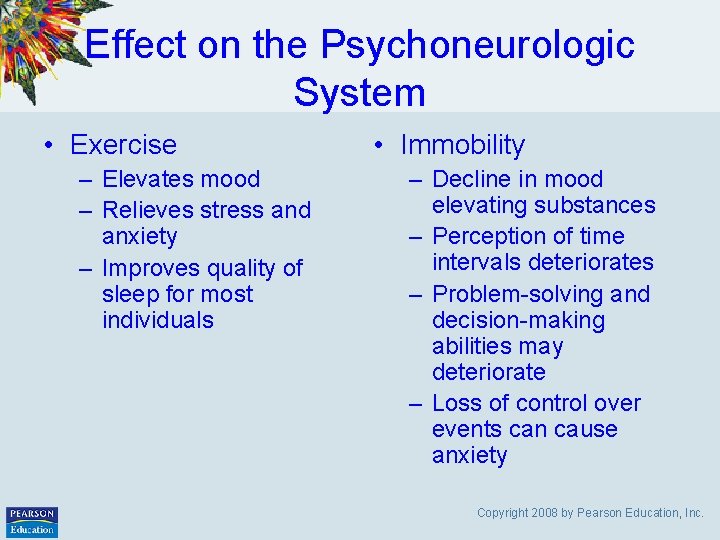 Effect on the Psychoneurologic System

• Exercise
– Elevates mood
– Relieves stress and anxiety
– Improves quality of sleep for most individuals

• Immobility
– Decline in mood elevating substances
– Perception of time intervals deteriorates
– Problem-solving and decision-making abilities may deteriorate
– Loss of control over events can cause anxiety

PEARSON Education

Copyright 2008 by Pearson Education, Inc.